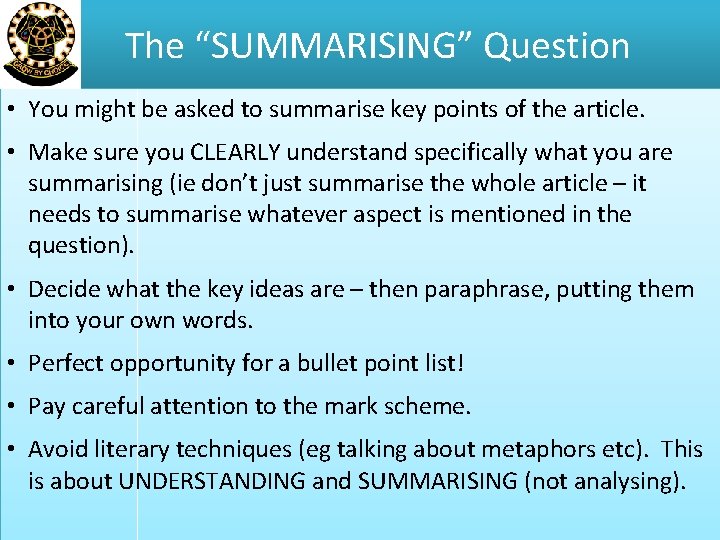 GROW BY CHOICE

The “SUMMARISING” Question

• You might be asked to summarise key points of the article.

• Make sure you CLEARLY understand specifically what you are summarising (ie don’t just summarise the whole article – it needs to summarise whatever aspect is mentioned in the question).

• Decide what the key ideas are – then paraphrase, putting them into your own words.

• Perfect opportunity for a bullet point list!

• Pay careful attention to the mark scheme.

• Avoid literary techniques (eg talking about metaphors etc). This is about UNDERSTANDING and SUMMARISING (not analysing).